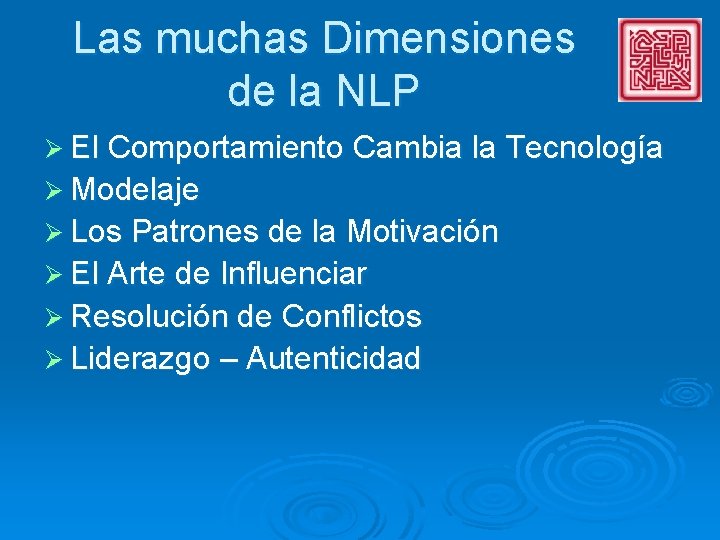 Las muchas Dimensiones de la NLP

➢ El Comportamiento Cambia la Tecnología
➢ Modelaje
➢ Los Patrones de la Motivación
➢ El Arte de Influenciar
➢ Resolución de Conflictos
➢ Liderazgo – Autenticidad